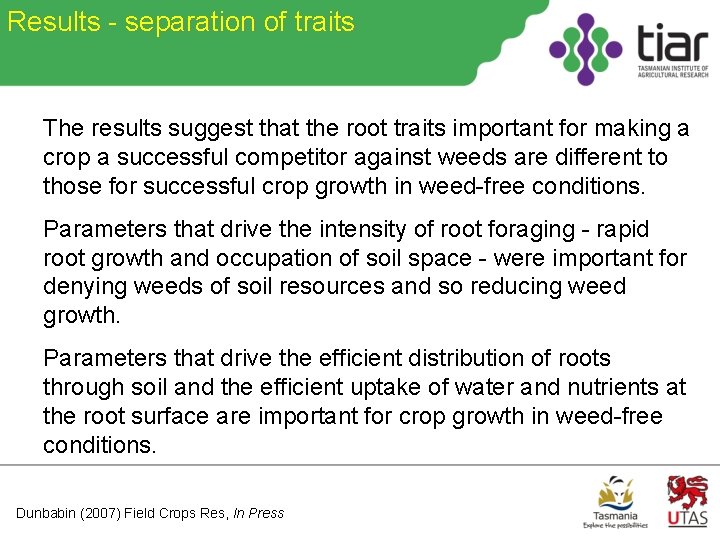 Results - separation of traits

tiar
TASMANIAN INSTITUTE OF AGRICULTURAL RESEARCH

The results suggest that the root traits important for making a crop a successful competitor against weeds are different to those for successful crop growth in weed-free conditions.

Parameters that drive the intensity of root foraging - rapid root growth and occupation of soil space - were important for denying weeds of soil resources and so reducing weed growth.

Parameters that drive the efficient distribution of roots through soil and the efficient uptake of water and nutrients at the root surface are important for crop growth in weed-free conditions.

Dunbabin (2007) Field Crops Res, In Press

Tasmania
Explore the possibilities

UTAS